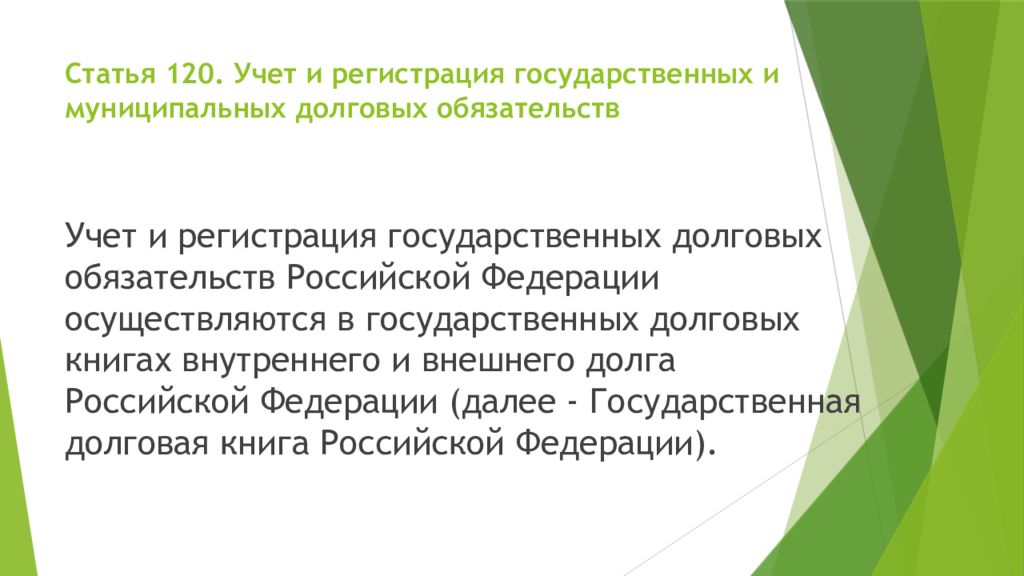 Статья 120. Учет и регистрация государственных и муниципальных долговых обязательств

Учет и регистрация государственных долговых обязательств Российской Федерации осуществляются в государственных долговых книгах внутреннего и внешнего долга Российской Федерации (далее - Государственная долговая книга Российской Федерации).